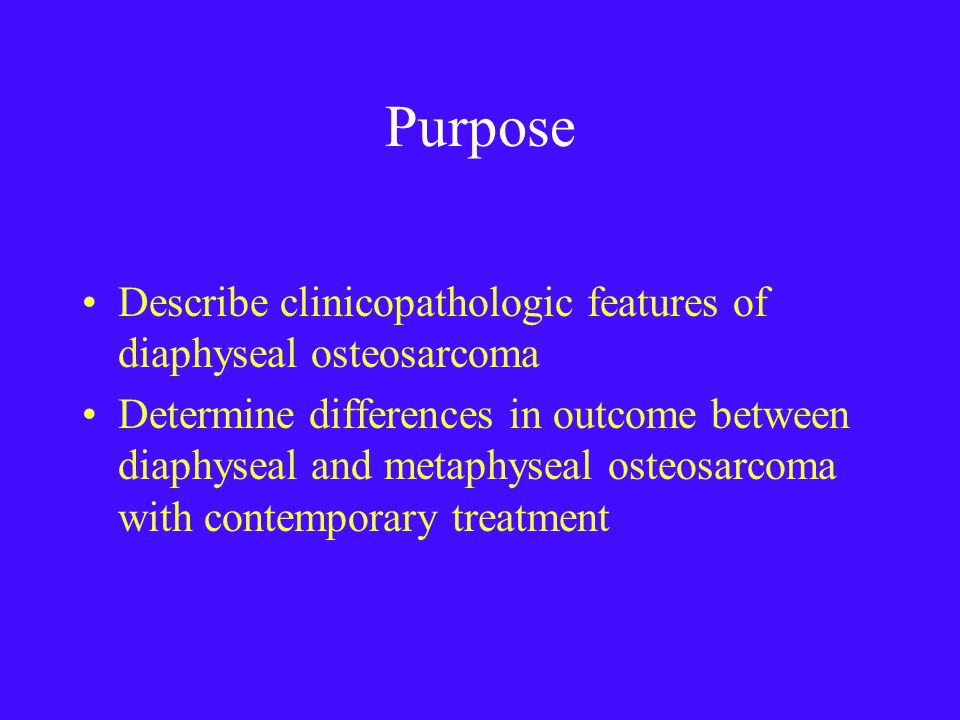 Purpose

• Describe clinicopathologic features of diaphyseal osteosarcoma
• Determine differences in outcome between diaphyseal and metaphyseal osteosarcoma with contemporary treatment